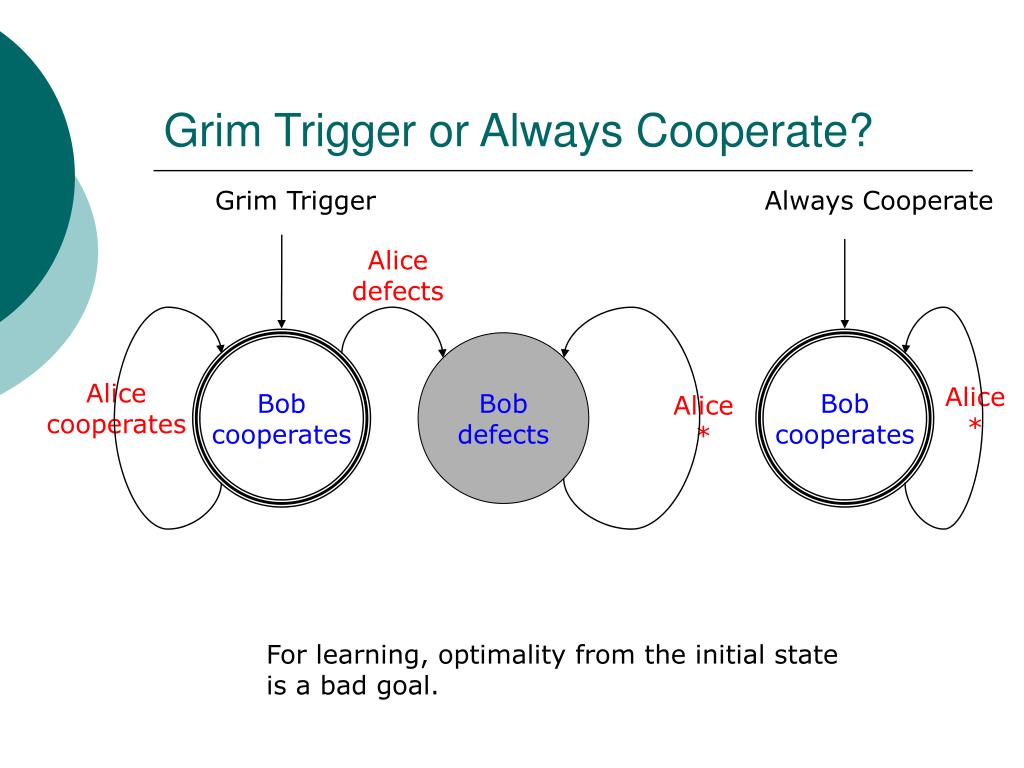 Grim Trigger or Always Cooperate?

Grim Trigger

Always Cooperate

Alice defects

Alice cooperates

Bob cooperates

Bob defects

Alice *

Bob cooperates

Alice *

For learning, optimality from the initial state is a bad goal.